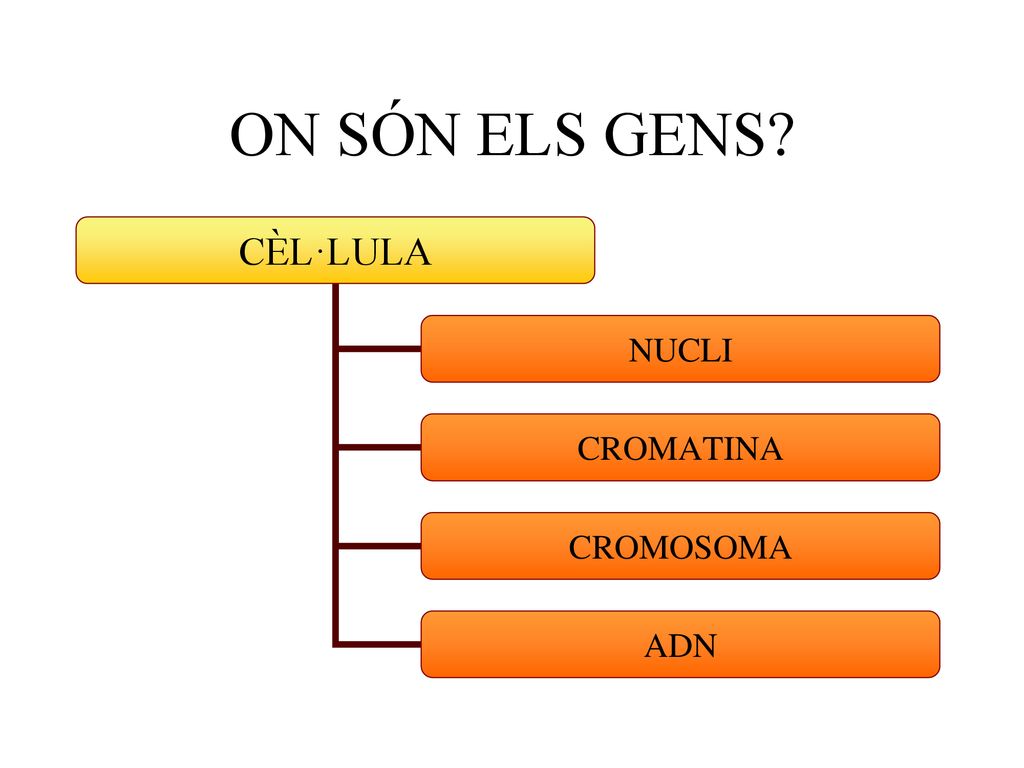 ON SÓN ELS GENS?

CÈL·LULA

NUCLI

CROMATINA

CROMOSOMA

ADN